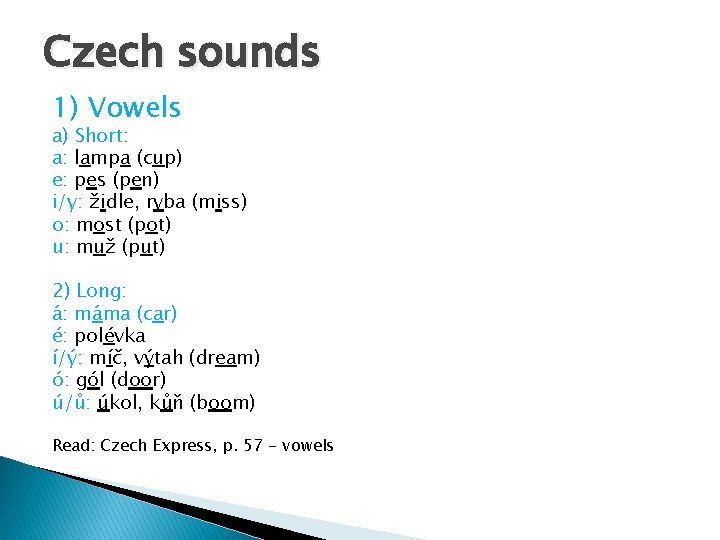 Czech sounds

1) Vowels

a) Short:
a: lampa (cup)
e: pes (pen)
i/y: židle, ryba (miss)
o: most (pot)
u: muž (put)

2) Long:
á: máma (car)
é: polévka
í/ý: míč, výtah (dream)
ó: gól (door)
ú/ů: úkol, kůň (boom)

Read: Czech Express, p. 57 – vowels